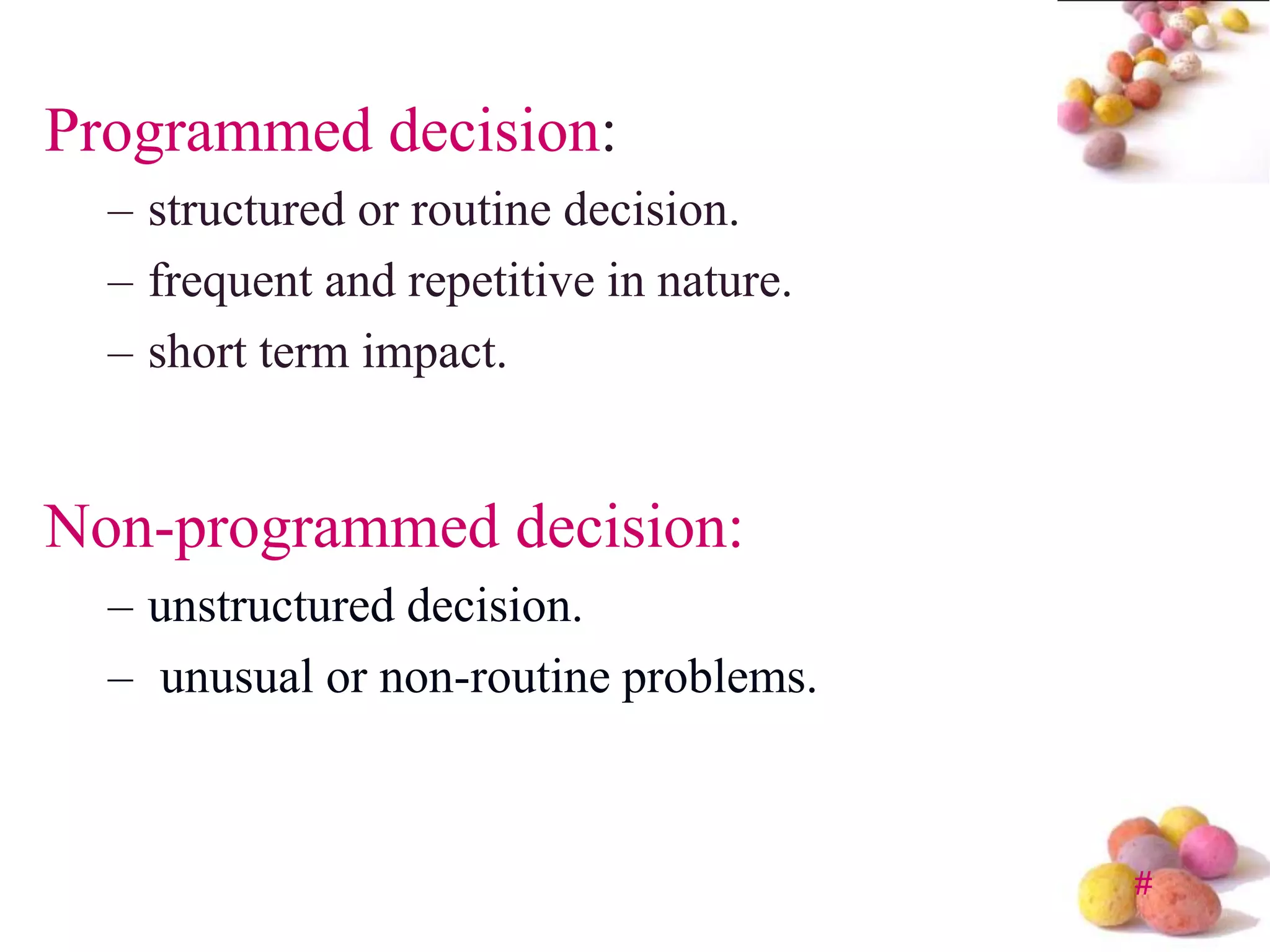 Programmed decision:

– structured or routine decision.
– frequent and repetitive in nature.
– short term impact.

Non-programmed decision:

– unstructured decision.
– unusual or non-routine problems.

#